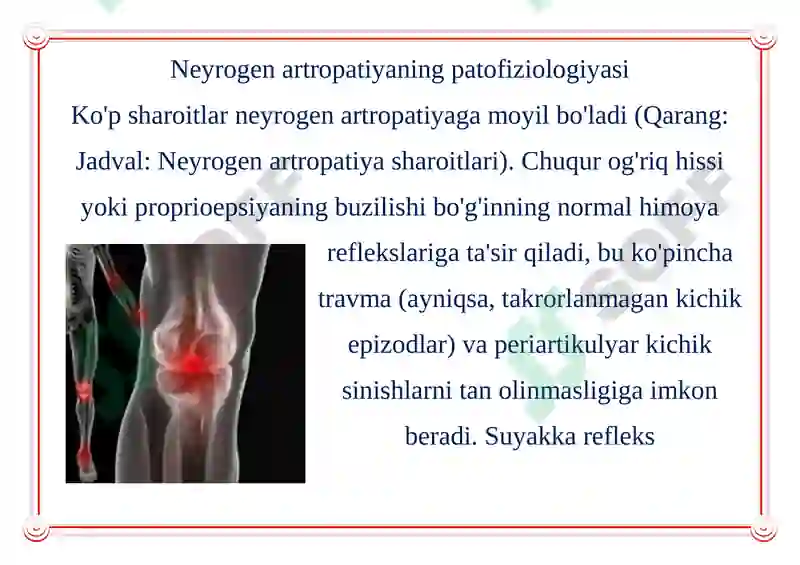 Neyrogen artropatiyaning patofiziologiyasi

Ko'p sharoitlar neyrogen artropatiyaga moyil bo'ladi (Qarang: Jadval: Neyrogen artropatiya sharoitlari). Chuqur og'riq hissi yoki proprioepsiyaning buzilishi bo'g'inning normal himoya reflekslariga ta'sir qiladi, bu ko'pincha travma (ayniqsa, takrorlanmagan kichik epizodlar) va periartikulyar kichik sinishlarni tan olinmasligiga imkon beradi. Suyakka refleks